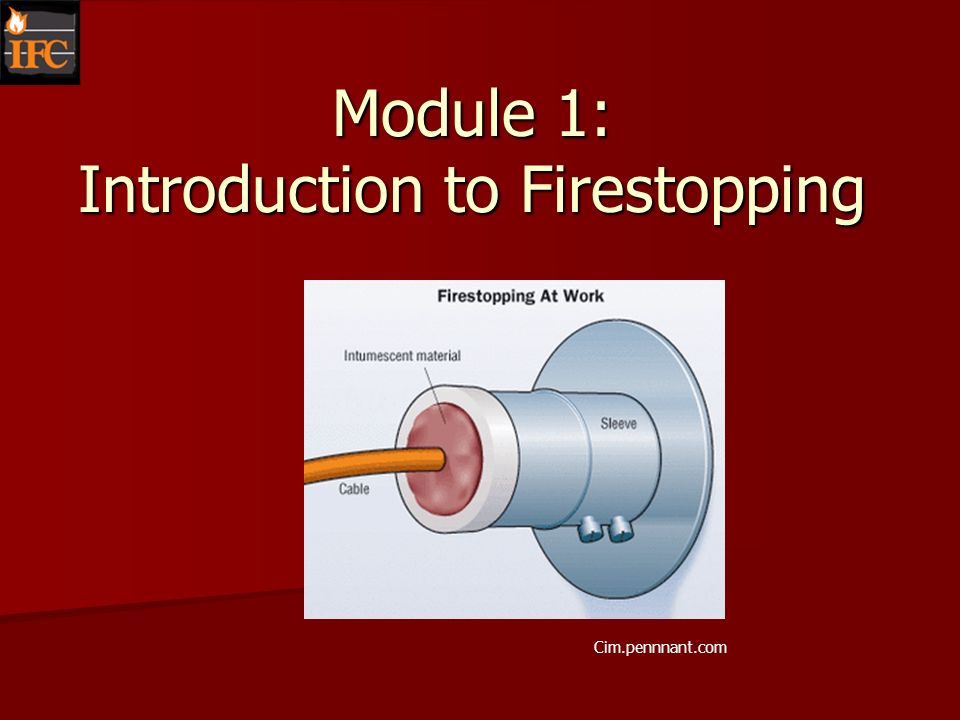 IFC

Module 1:
Introduction to Firestopping

Firestopping At Work

Intumescent material

Sleeve

Cable

Cim.pennnant.com